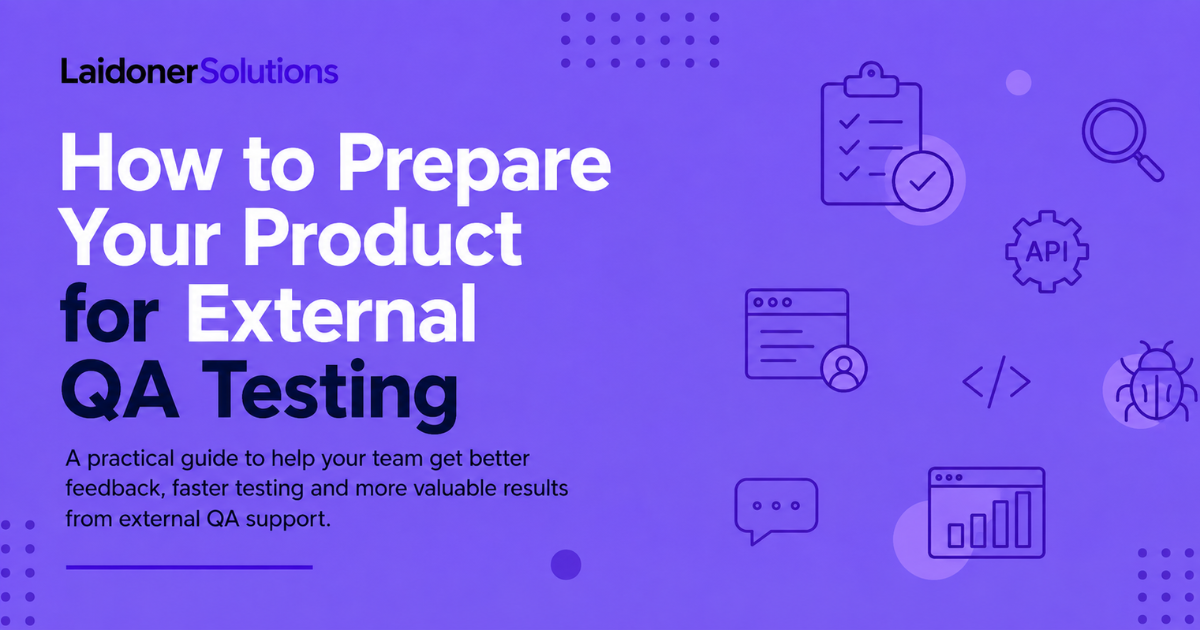 LaidonerSolutions

How to Prepare Your Product for External QA Testing

A practical guide to help your team get better feedback, faster testing and more valuable results from external QA support.

API

</>